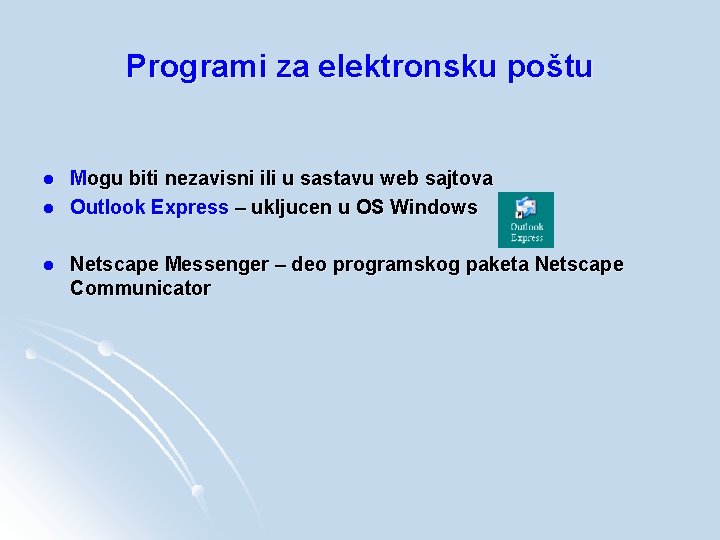 Programi za elektronsku poštu

- Mogu biti nezavisni ili u sastavu web sajtova
- Outlook Express – ukljucen u OS Windows

Outlook Express

- Netscape Messenger – deo programskog paketa Netscape Communicator